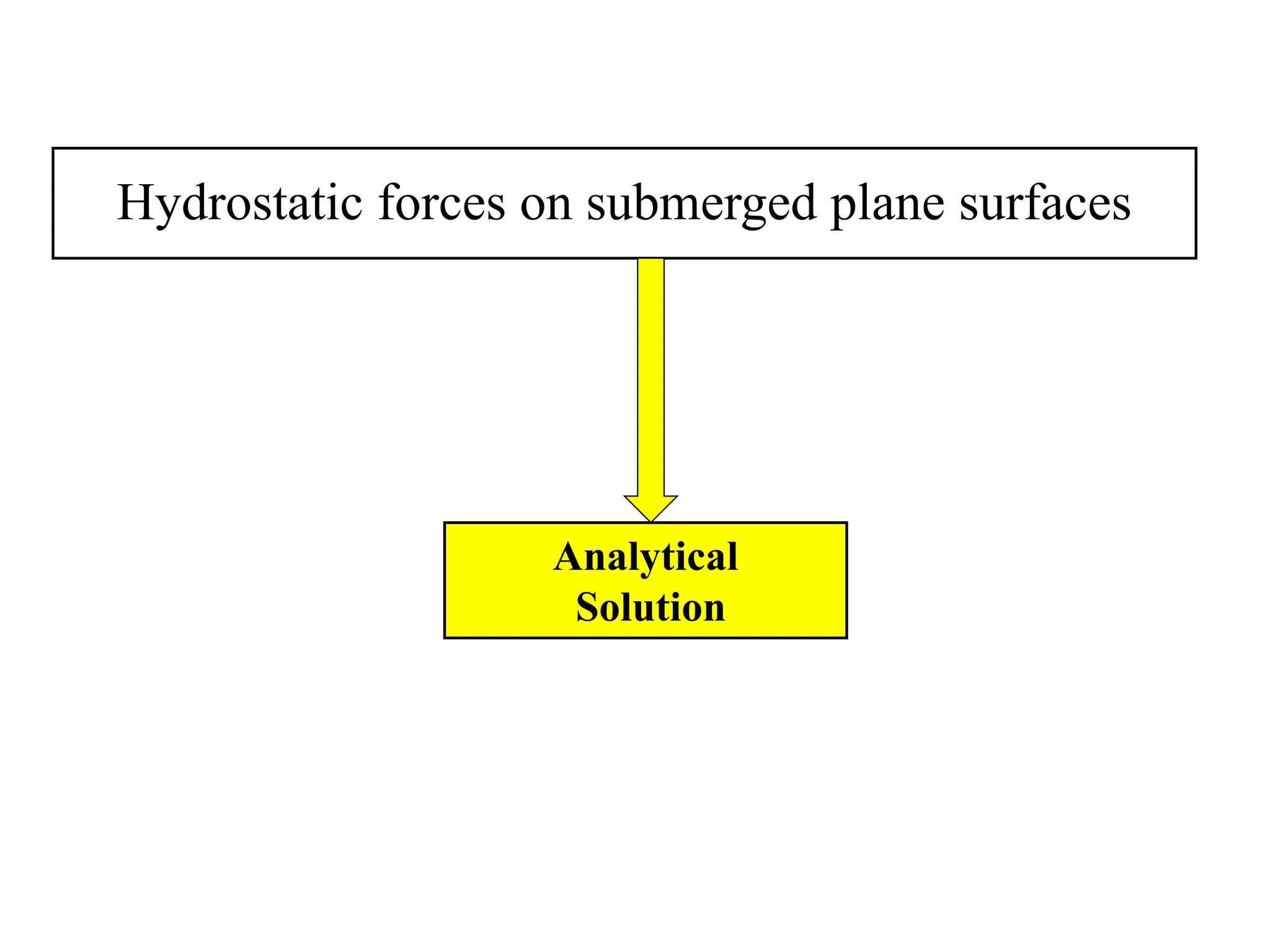 Hydrostatic forces on submerged plane surfaces

Analytical Solution